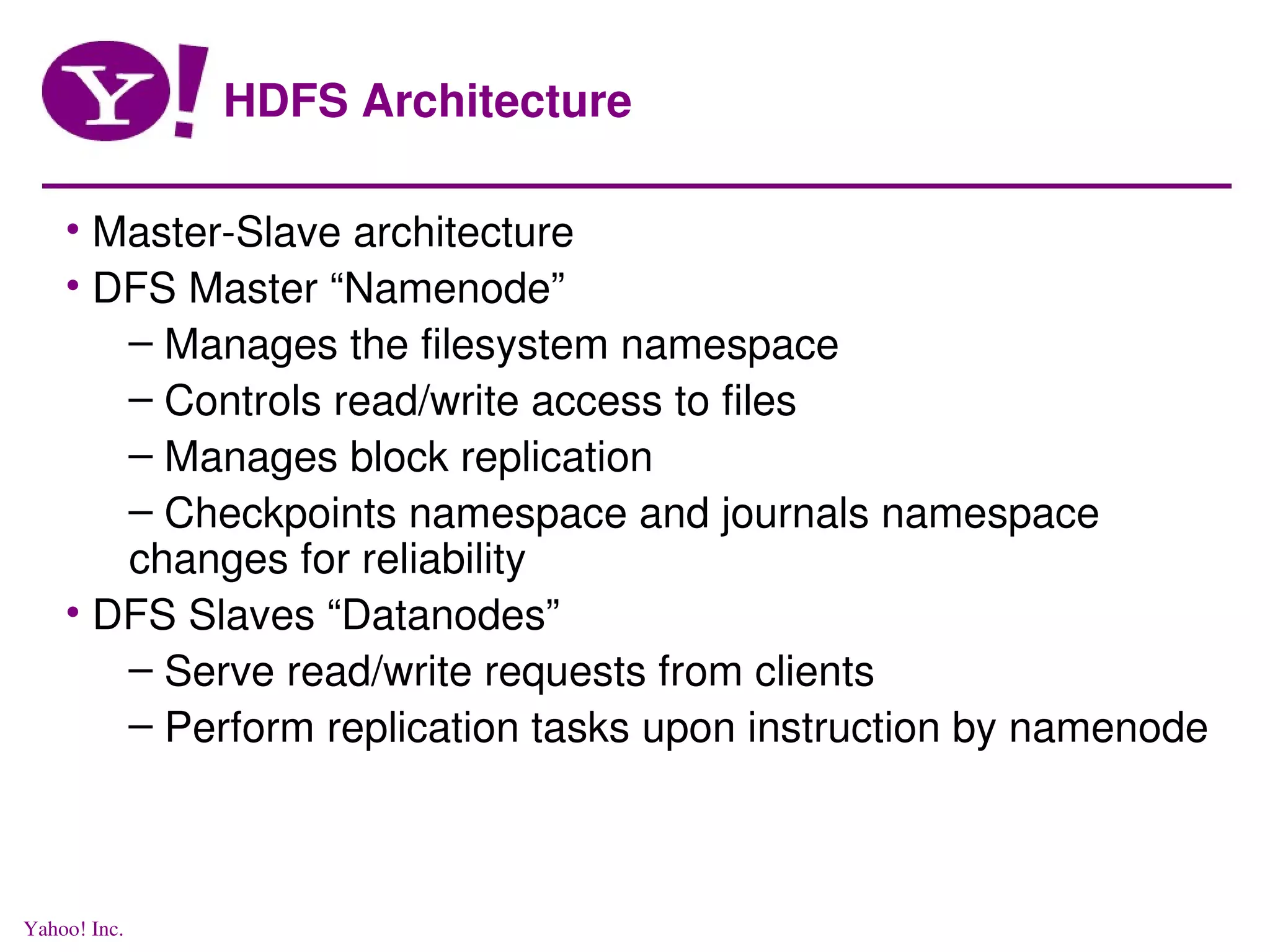 Y!

HDFS Architecture

• Master-Slave architecture
• DFS Master “Namenode”
– Manages the filesystem namespace
– Controls read/write access to files
– Manages block replication
– Checkpoints namespace and journals namespace changes for reliability
• DFS Slaves “Datanodes”
– Serve read/write requests from clients
– Perform replication tasks upon instruction by namenode

Yahoo! Inc.